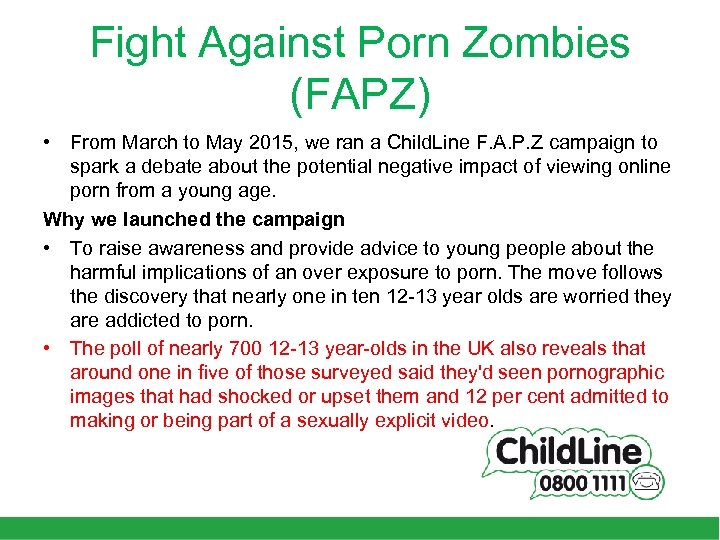 Fight Against Porn Zombies (FAPZ)

• From March to May 2015, we ran a ChildLine F.A.P.Z campaign to spark a debate about the potential negative impact of viewing online porn from a young age.

Why we launched the campaign

• To raise awareness and provide advice to young people about the harmful implications of an over exposure to porn. The move follows the discovery that nearly one in ten 12-13 year olds are worried they are addicted to porn.

• The poll of nearly 700 12-13 year-olds in the UK also reveals that around one in five of those surveyed said they'd seen pornographic images that had shocked or upset them and 12 per cent admitted to making or being part of a sexually explicit video.

ChildLine
0800 1111